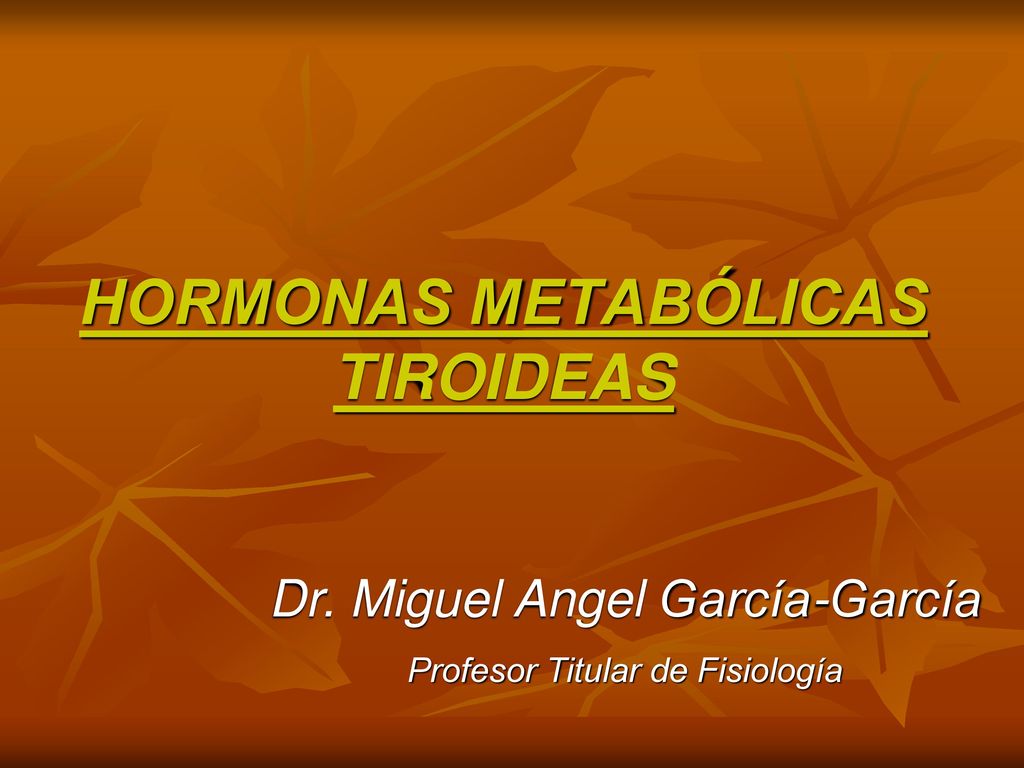 HORMONAS METABÓLICAS TIROIDEAS

Dr. Miguel Angel García-García

Profesor Titular de Fisiología